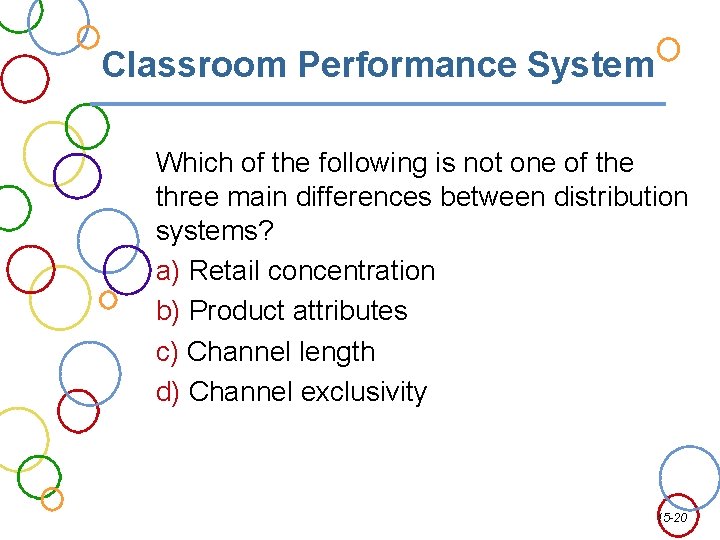 Classroom Performance System

Which of the following is not one of the three main differences between distribution systems?

a) Retail concentration
b) Product attributes
c) Channel length
d) Channel exclusivity

15-20